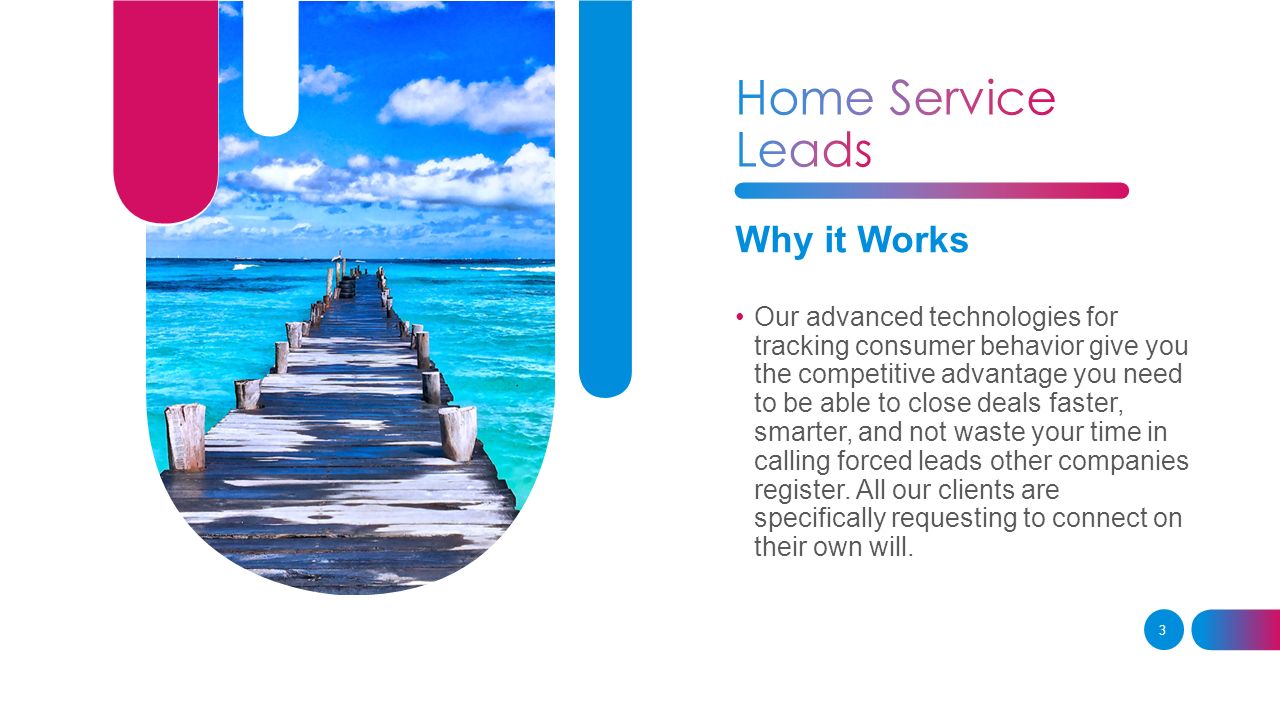 Home Service Leads

Why it Works

• Our advanced technologies for tracking consumer behavior give you the competitive advantage you need to be able to close deals faster, smarter, and not waste your time in calling forced leads other companies register. All our clients are specifically requesting to connect on their own will.

3